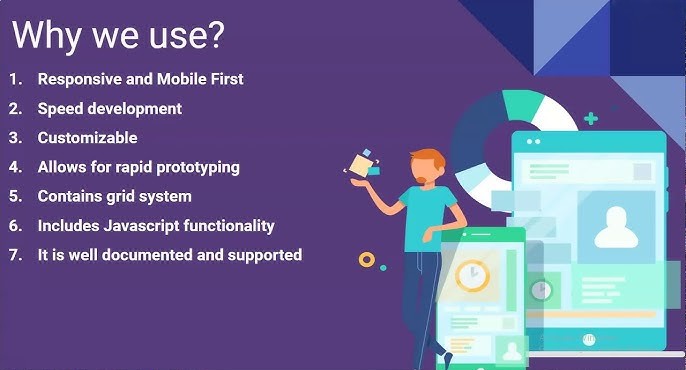 Why we use?

1. Responsive and Mobile First
2. Speed development
3. Customizable
4. Allows for rapid prototyping
5. Contains grid system
6. Includes Javascript functionality
7. It is well documented and supported